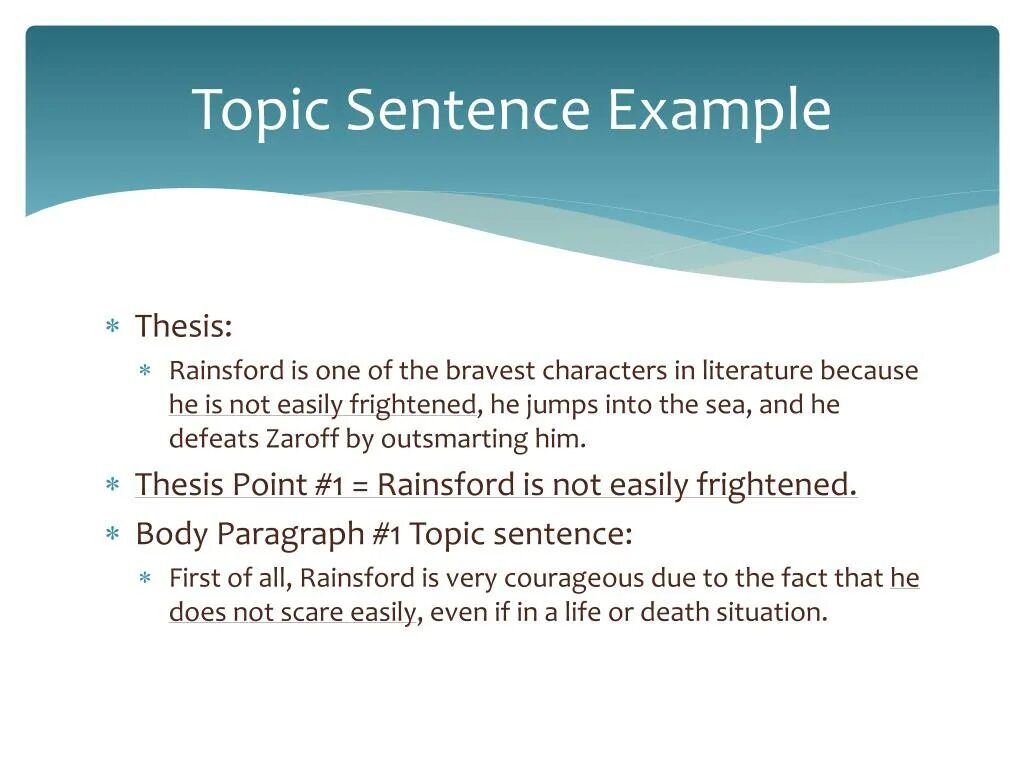 Topic Sentence Example

∗ Thesis:
  ∗ Rainsford is one of the bravest characters in literature because he is not easily frightened, he jumps into the sea, and he defeats Zaroff by outsmarting him.
∗ Thesis Point #1 = Rainsford is not easily frightened.
∗ Body Paragraph #1 Topic sentence:
  ∗ First of all, Rainsford is very courageous due to the fact that he does not scare easily, even if in a life or death situation.